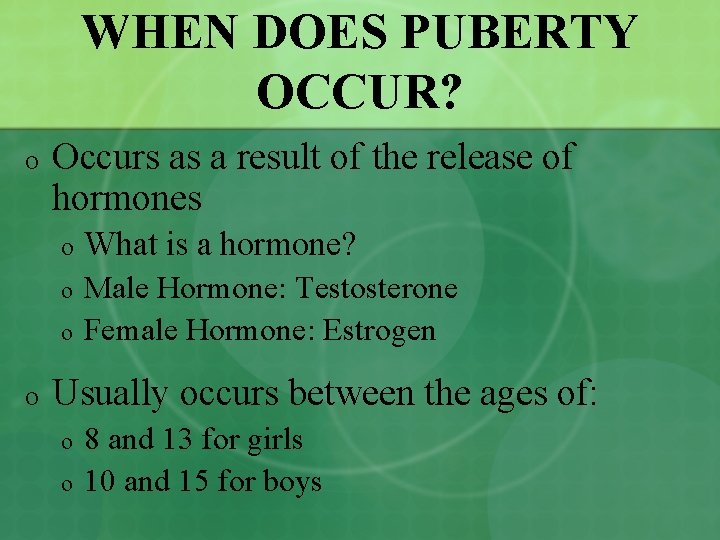 WHEN DOES PUBERTY OCCUR?

o Occurs as a result of the release of hormones
o What is a hormone?
o Male Hormone: Testosterone
o Female Hormone: Estrogen

o Usually occurs between the ages of:
o 8 and 13 for girls
o 10 and 15 for boys